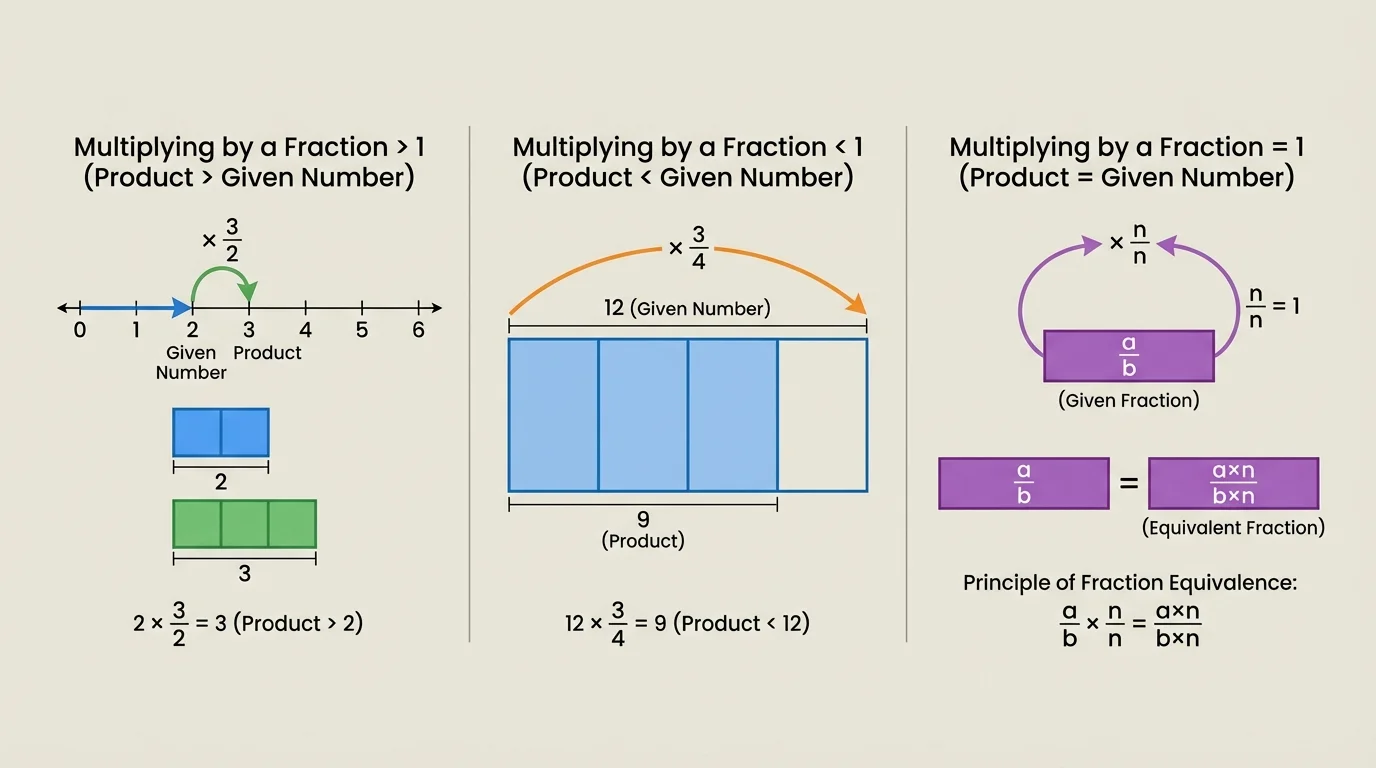 Multiplying by a Fraction > 1
(Product > Given Number)

$\times \frac{3}{2}$

0 1 2 3 4 5 6

Given Number

Product

2

3

$2 \times \frac{3}{2} = 3$ (Product > 2)

Multiplying by a Fraction < 1
(Product < Given Number)

$\times \frac{3}{4}$

12 (Given Number)

9
(Product)

$12 \times \frac{3}{4} = 9$ (Product < 12)

Multiplying by a Fraction = 1
(Product = Given Number)

$\times \frac{n}{n}$

$\frac{n}{n} = 1$

$\frac{a}{b}$

(Given Fraction)

$\frac{a}{b}$ = $\frac{a \times n}{b \times n}$

(Equivalent Fraction)

Principle of Fraction Equivalence:
$\frac{a}{b} \times \frac{n}{n} = \frac{a \times n}{b \times n}$